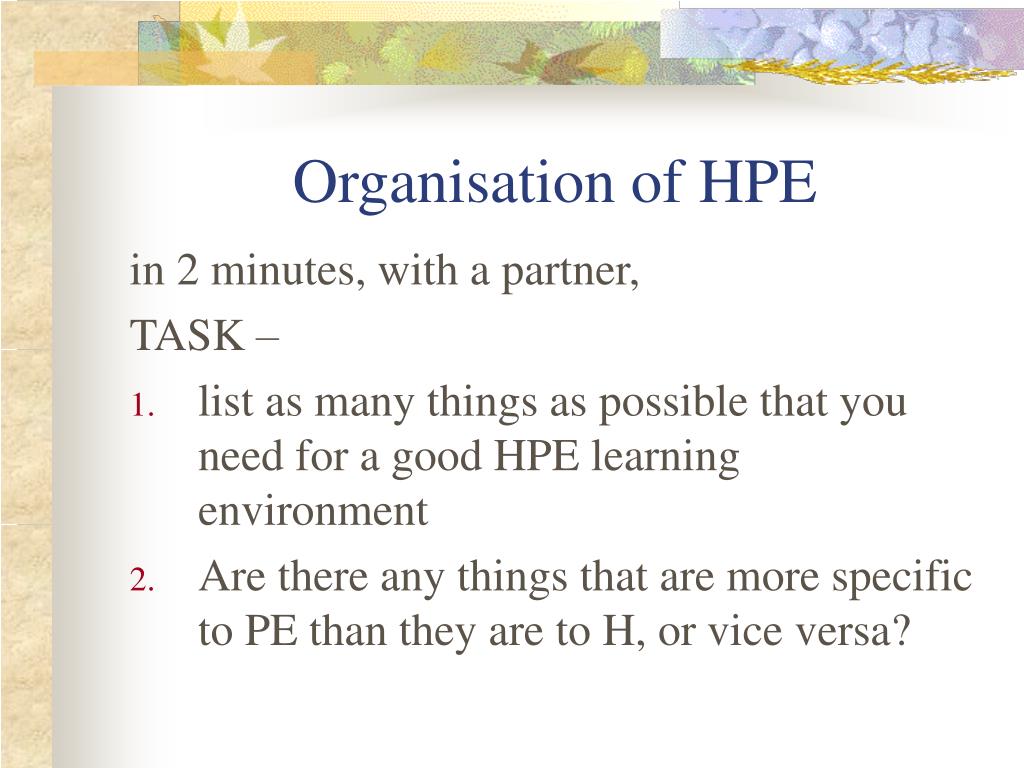 Organisation of HPE

in 2 minutes, with a partner,

TASK –

1. list as many things as possible that you need for a good HPE learning environment

2. Are there any things that are more specific to PE than they are to H, or vice versa?